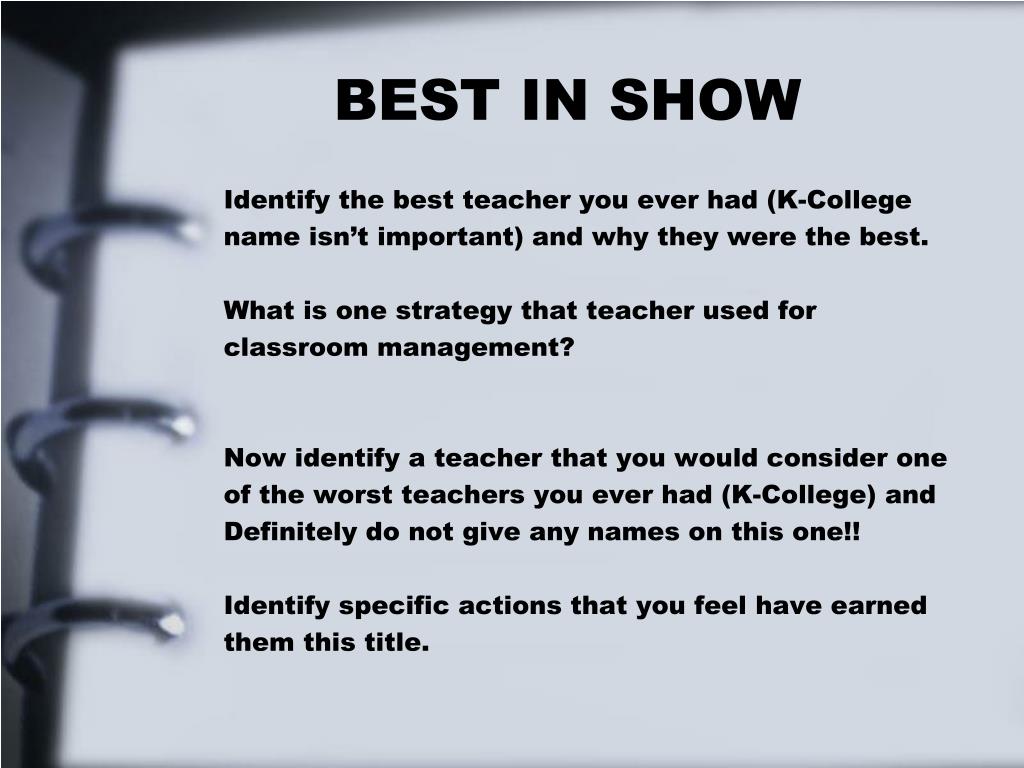 BEST IN SHOW

Identify the best teacher you ever had (K-College name isn’t important) and why they were the best.

What is one strategy that teacher used for classroom management?

Now identify a teacher that you would consider one of the worst teachers you ever had (K-College) and Definitely do not give any names on this one!!

Identify specific actions that you feel have earned them this title.